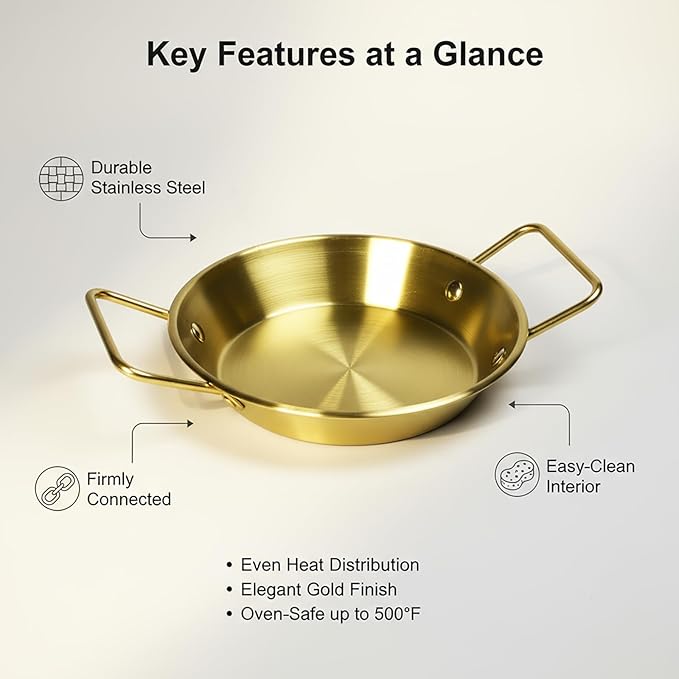 Key Features at a Glance

Durable Stainless Steel

Firmly Connected

Easy-Clean Interior

• Even Heat Distribution
• Elegant Gold Finish
• Oven-Safe up to 500°F